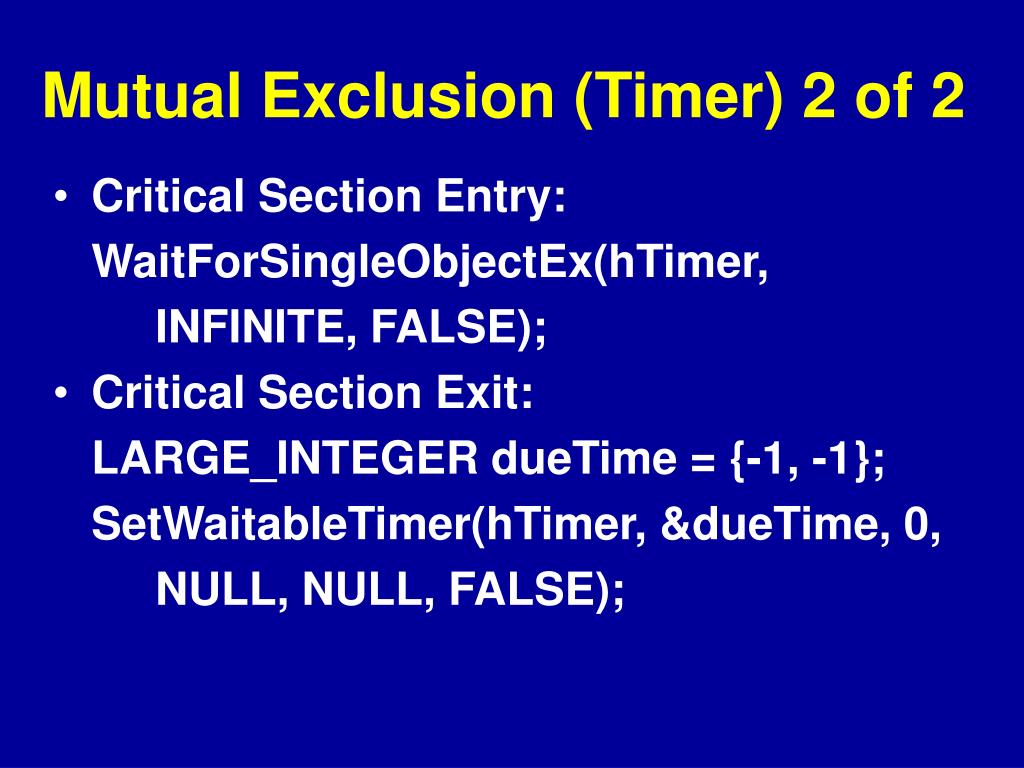 Mutual Exclusion (Timer) 2 of 2

• Critical Section Entry:
WaitForSingleObjectEx(hTimer,
INFINITE, FALSE);
• Critical Section Exit:
LARGE_INTEGER dueTime = {-1, -1};
SetWaitableTimer(hTimer, &dueTime, 0,
NULL, NULL, FALSE);